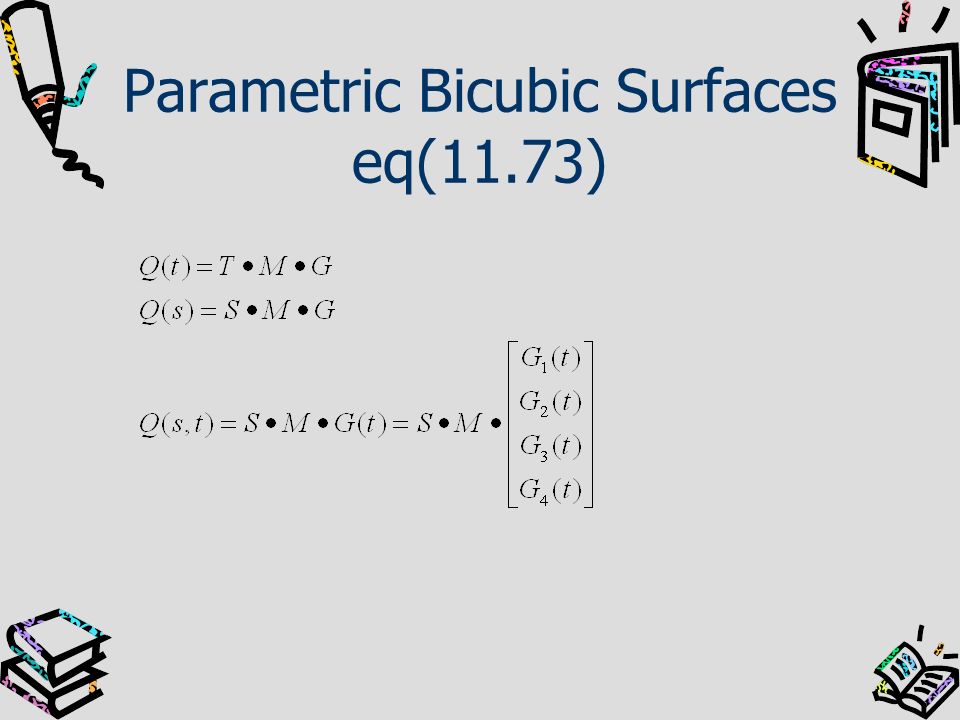 Parametric Bicubic Surfaces eq(11.73)

$Q(t) = T \bullet M \bullet G$

$Q(s) = S \bullet M \bullet G$

$Q(s,t) = S \bullet M \bullet G(t) = S \bullet M \bullet \begin{bmatrix} G_1(t) \\ G_2(t) \\ G_3(t) \\ G_4(t) \end{bmatrix}$